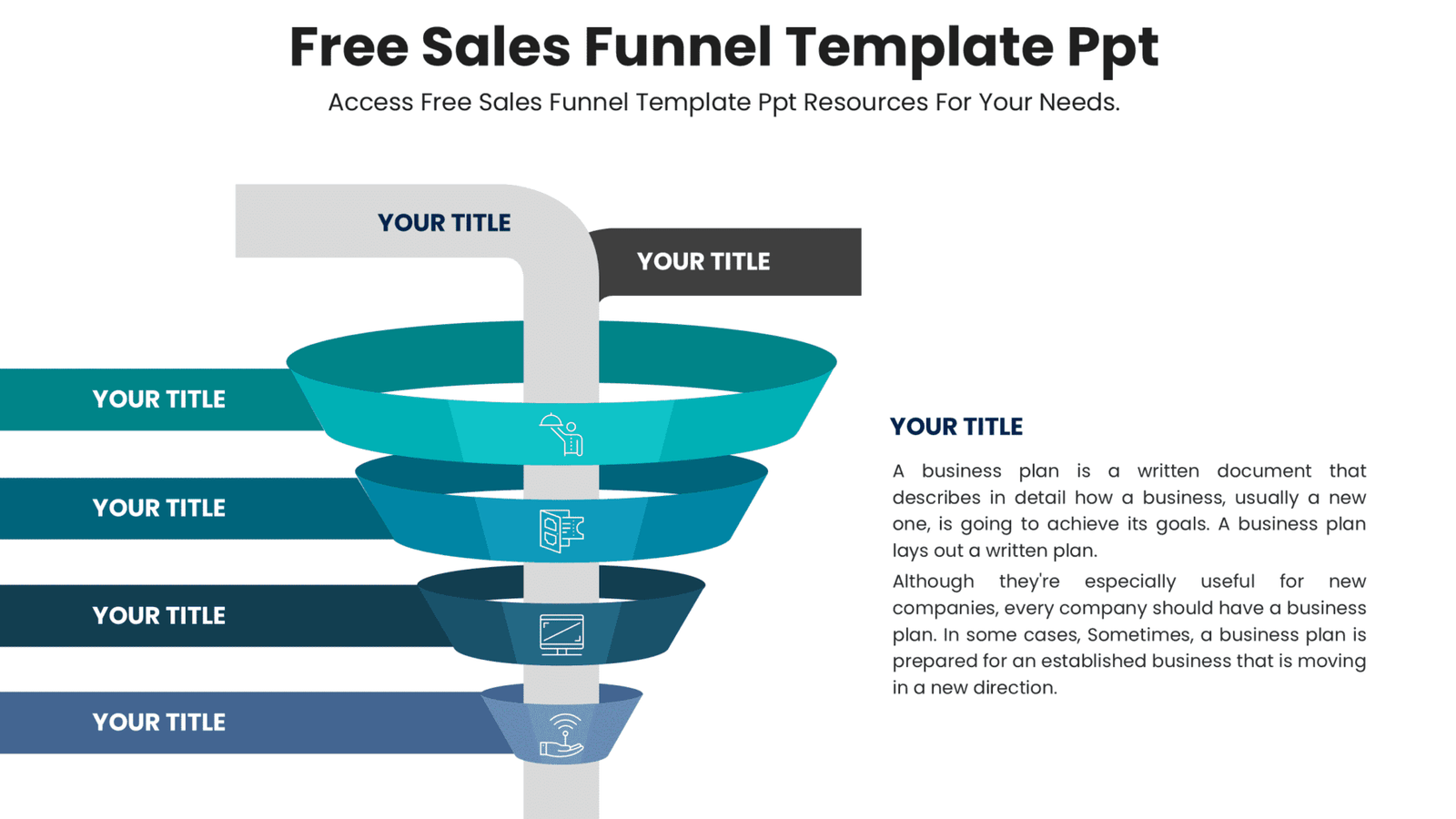 Free Sales Funnel Template Ppt

Access Free Sales Funnel Template Ppt Resources For Your Needs.

YOUR TITLE

YOUR TITLE

YOUR TITLE

YOUR TITLE

YOUR TITLE

YOUR TITLE

YOUR TITLE

A business plan is a written document that describes in detail how a business, usually a new one, is going to achieve its goals. A business plan lays out a written plan.

Although they're especially useful for new companies, every company should have a business plan. In some cases, Sometimes, a business plan is prepared for an established business that is moving in a new direction.